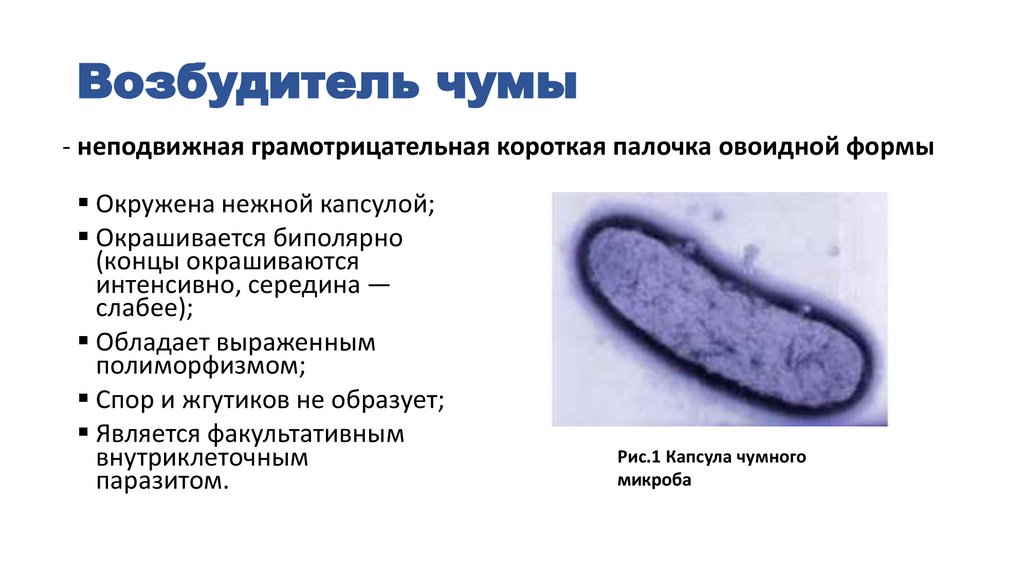 Возбудитель чумы

- неподвижная грамотрицательная короткая палочка овоидной формы

▪ Окружена нежной капсулой;
▪ Окрашивается биполярно (концы окрашиваются интенсивно, середина — слабее);
▪ Обладает выраженным полиморфизмом;
▪ Спор и жгутиков не образует;
▪ Является факультативным внутриклеточным паразитом.

Рис.1 Капсула чумного микроба